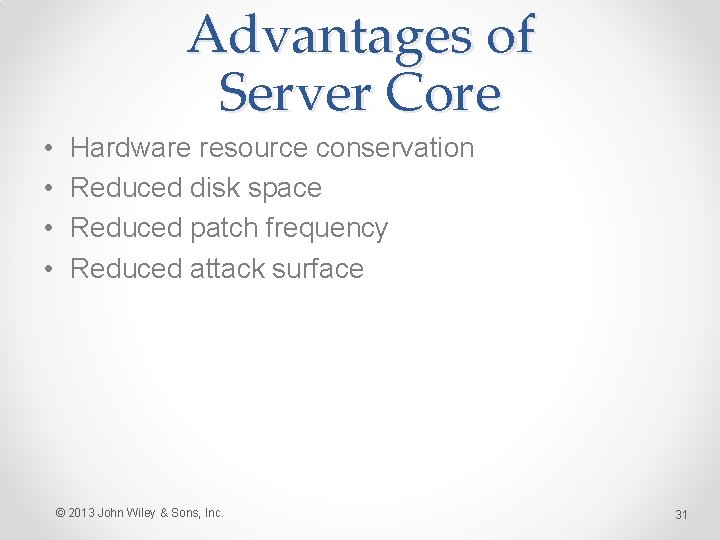 Advantages of Server Core

• Hardware resource conservation
• Reduced disk space
• Reduced patch frequency
• Reduced attack surface

© 2013 John Wiley & Sons, Inc.

31